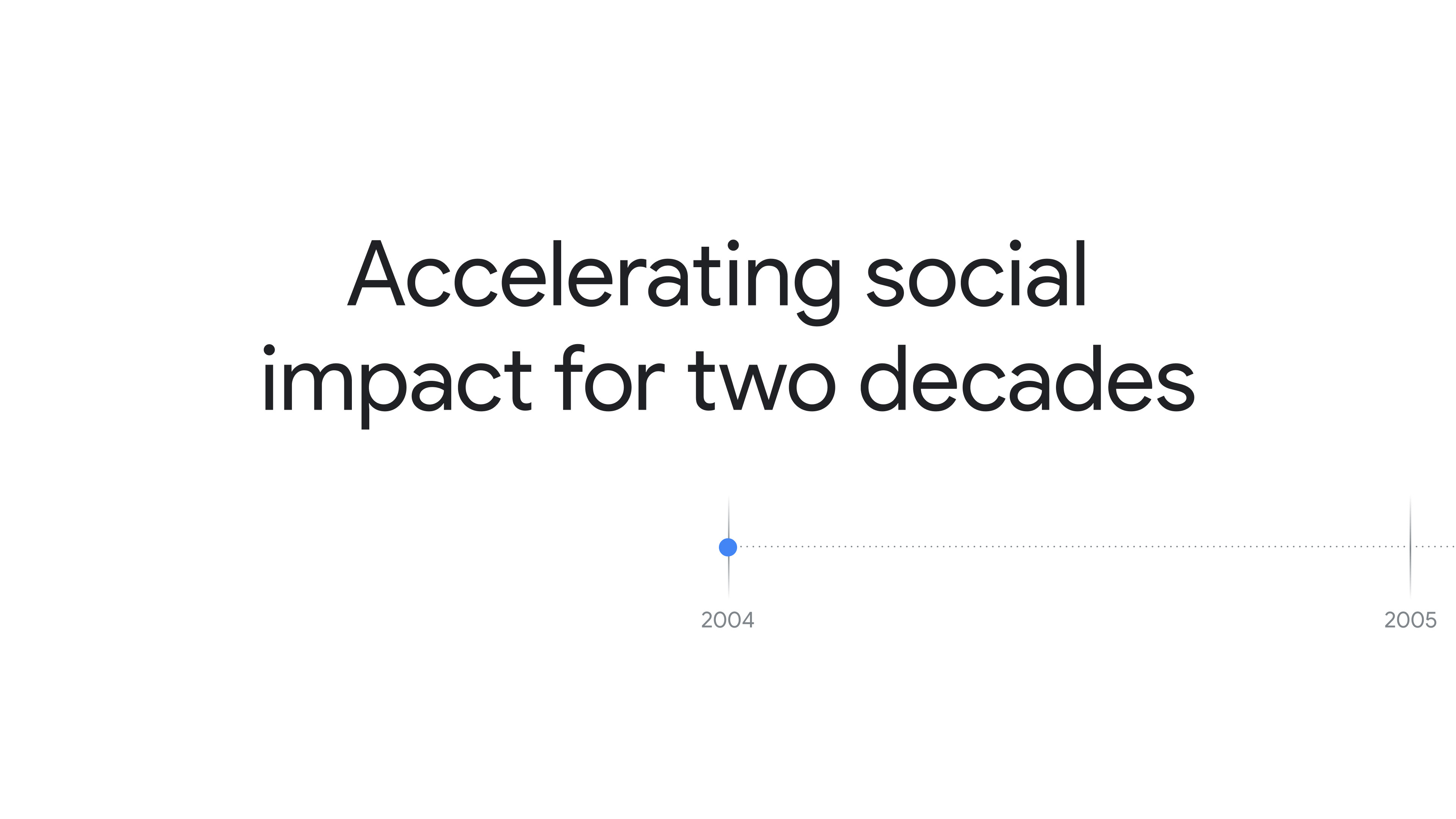 Accelerating social impact for two decades

2004

2005